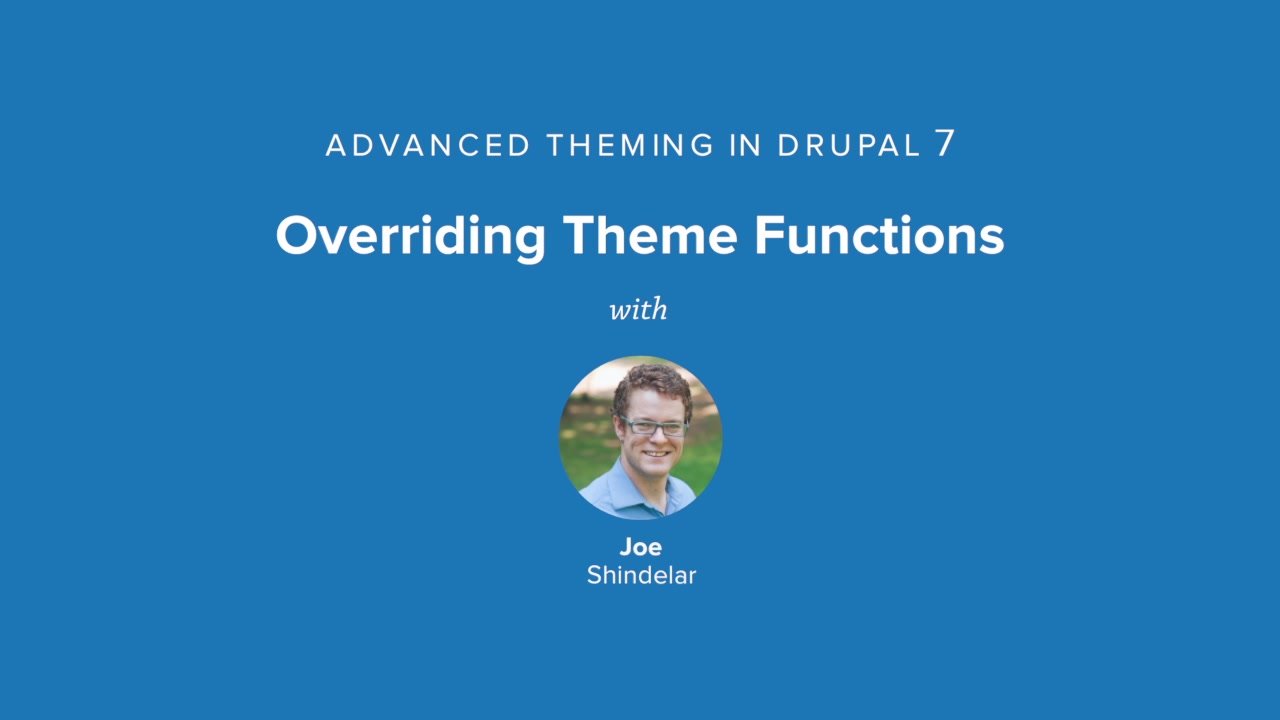 ADVANCED THEMING IN DRUPAL 7

Overriding Theme Functions

with

Joe
Shindelar